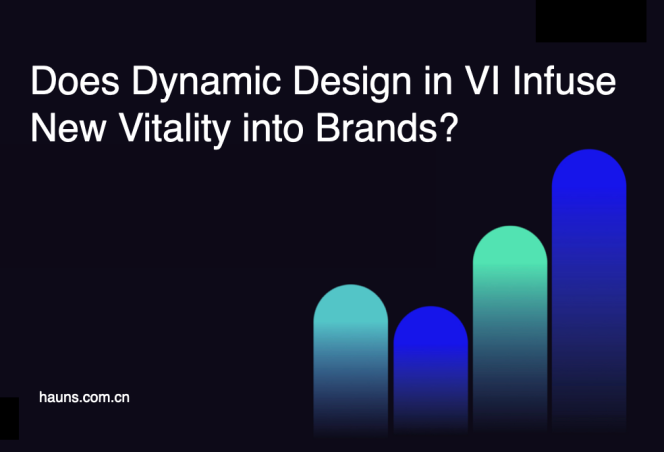 Does Dynamic Design in VI Infuse New Vitality into Brands?

hauns.com.cn